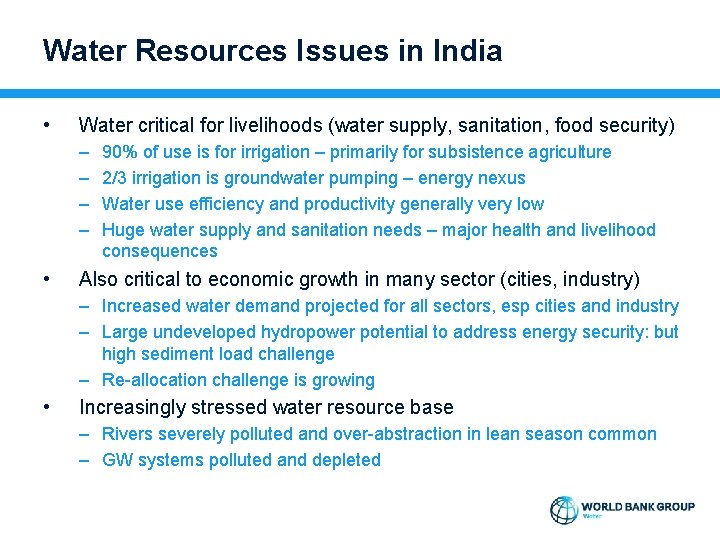 Water Resources Issues in India

• Water critical for livelihoods (water supply, sanitation, food security)
– 90% of use is for irrigation – primarily for subsistence agriculture
– 2/3 irrigation is groundwater pumping – energy nexus
– Water use efficiency and productivity generally very low
– Huge water supply and sanitation needs – major health and livelihood consequences

• Also critical to economic growth in many sector (cities, industry)
– Increased water demand projected for all sectors, esp cities and industry
– Large undeveloped hydropower potential to address energy security: but high sediment load challenge
– Re-allocation challenge is growing

• Increasingly stressed water resource base
– Rivers severely polluted and over-abstraction in lean season common
– GW systems polluted and depleted

WORLD BANK GROUP
Water